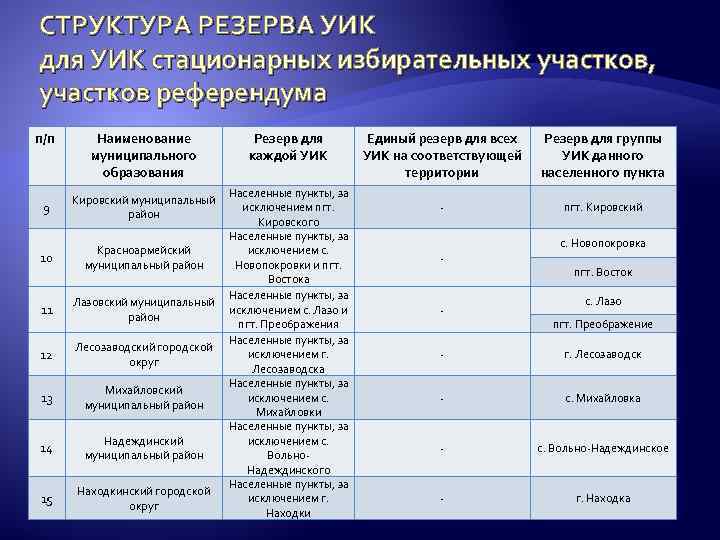 СТРУКТУРА РЕЗЕРВА УИК
для УИК стационарных избирательных участков, участков референдума

| п/п | Наименование муниципального образования | Резерв для каждой УИК | Единый резерв для всех УИК на соответствующей территории | Резерв для группы УИК данного населенного пункта |
|---|---|---|---|---|
| 9 | Кировский муниципальный район | Населенные пункты, за исключением пгт. Кировского | - | пгт. Кировский |
| 10 | Красноармейский муниципальный район | Населенные пункты, за исключением с. Новопокровки и пгт. Востока | - | с. Новопокровка |
| | | | | пгт. Восток |
| 11 | Лазовский муниципальный район | Населенные пункты, за исключением с. Лазо и пгт. Преображения | - | с. Лазо |
| | | | | пгт. Преображение |
| 12 | Лесозаводский городской округ | Населенные пункты, за исключением г. Лесозаводска | - | г. Лесозаводск |
| 13 | Михайловский муниципальный район | Населенные пункты, за исключением с. Михайловки | - | с. Михайловка |
| 14 | Надеждинский муниципальный район | Населенные пункты, за исключением с. Вольно-Надеждинского | - | с. Вольно-Надеждинское |
| 15 | Находкинский городской округ | Населенные пункты, за исключением г. Находки | - | г. Находка |